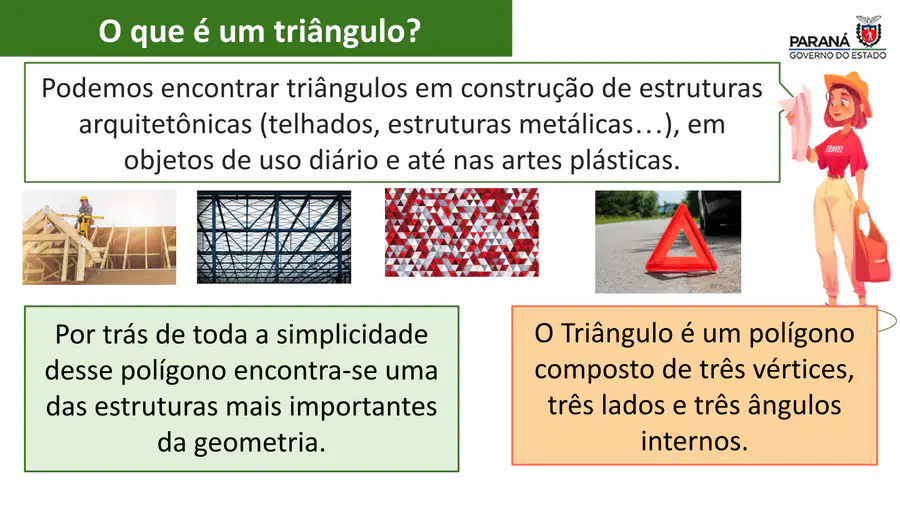 O que é um triângulo?

PARANÁ
GOVERNO DO ESTADO

Podemos encontrar triângulos em construção de estruturas arquitetônicas (telhados, estruturas metálicas…), em objetos de uso diário e até nas artes plásticas.

TRAVEL

Por trás de toda a simplicidade desse polígono encontra-se uma das estruturas mais importantes da geometria.

O Triângulo é um polígono composto de três vértices, três lados e três ângulos internos.